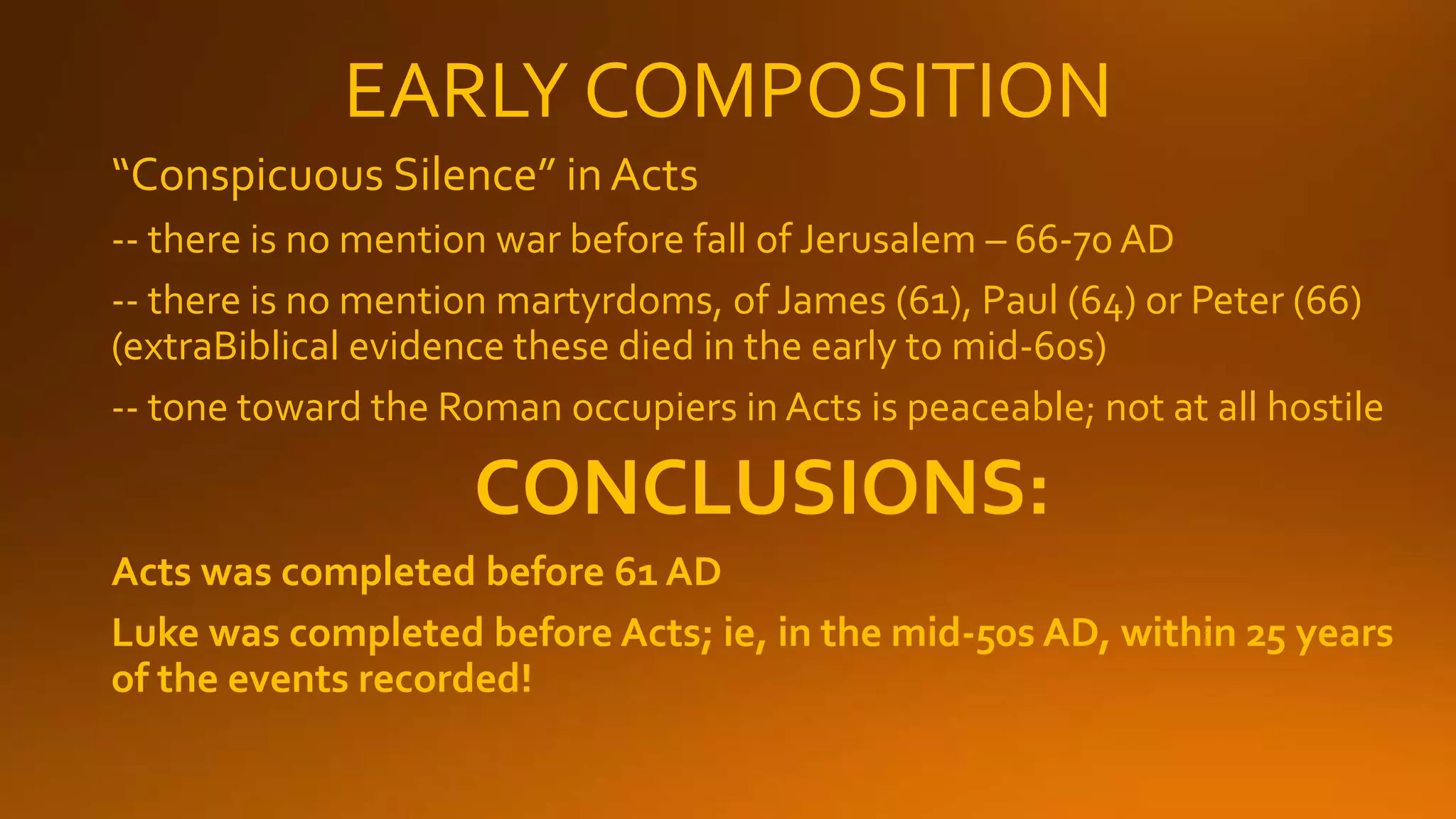 EARLY COMPOSITION

“Conspicuous Silence” in Acts

-- there is no mention war before fall of Jerusalem – 66-70 AD

-- there is no mention martyrdoms, of James (61), Paul (64) or Peter (66) (extraBiblical evidence these died in the early to mid-60s)

-- tone toward the Roman occupiers in Acts is peaceable; not at all hostile

CONCLUSIONS:

Acts was completed before 61 AD

Luke was completed before Acts; ie, in the mid-50s AD, within 25 years of the events recorded!